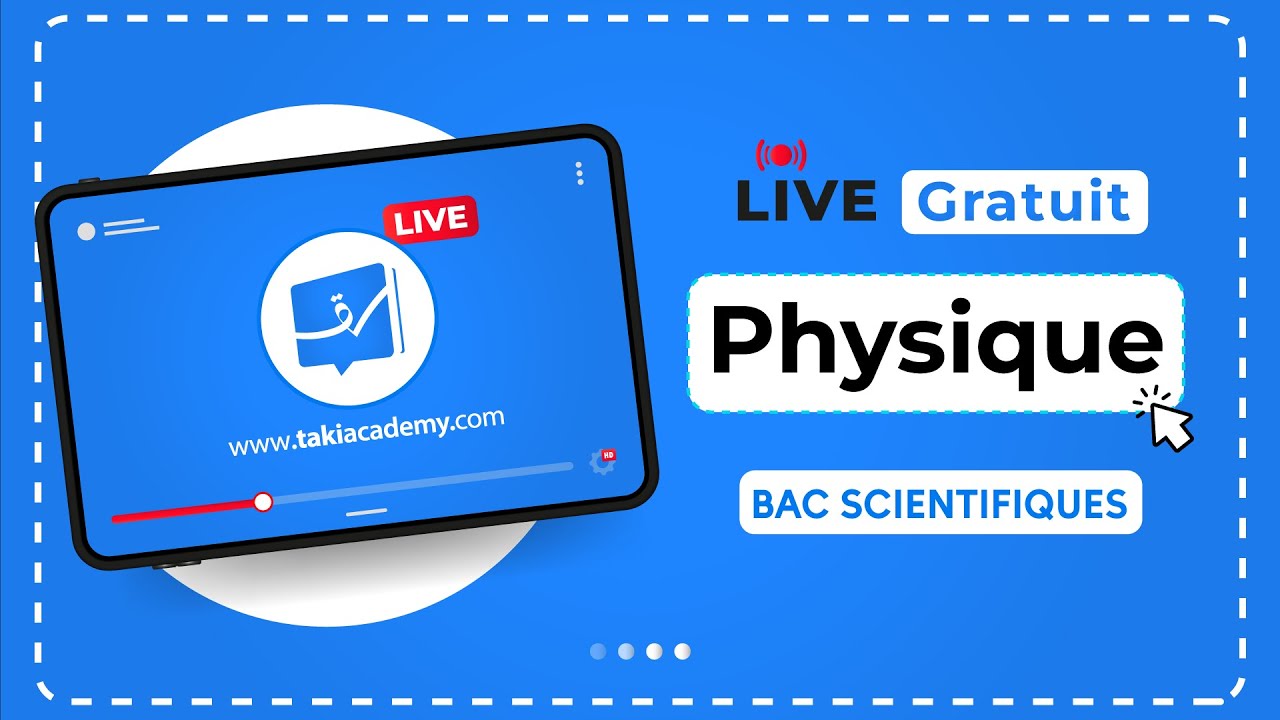 LIVE

www.takiacademy.com

HD

LIVE Gratuit

Physique

BAC SCIENTIFIQUES